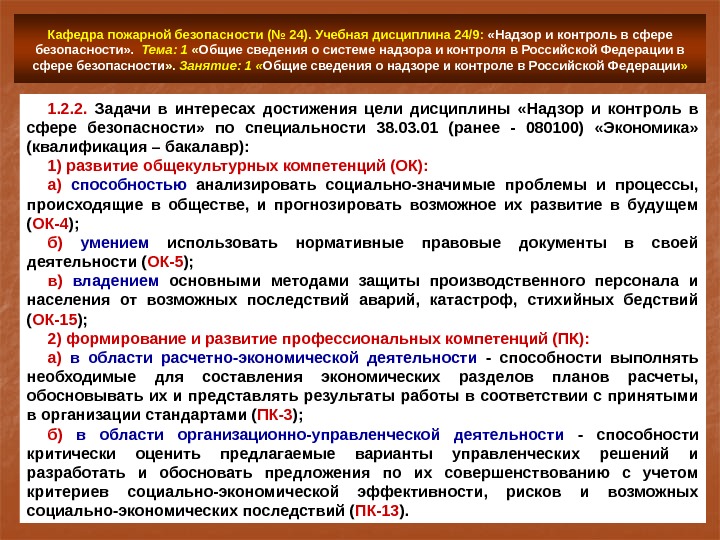 Кафедра пожарной безопасности (№ 24). Учебная дисциплина 24/9: «Надзор и контроль в сфере безопасности». Тема: 1 «Общие сведения о системе надзора и контроля в Российской Федерации в сфере безопасности». Занятие: 1 «Общие сведения о надзоре и контроле в Российской Федерации»

1.2.2. Задачи в интересах достижения цели дисциплины «Надзор и контроль в сфере безопасности» по специальности 38.03.01 (ранее - 080100) «Экономика» (квалификация – бакалавр):
1) развитие общекультурных компетенций (ОК):
а) способностью анализировать социально-значимые проблемы и процессы, происходящие в обществе, и прогнозировать возможное их развитие в будущем (ОК-4);
б) умением использовать нормативные правовые документы в своей деятельности (ОК-5);
в) владением основными методами защиты производственного персонала и населения от возможных последствий аварий, катастроф, стихийных бедствий (ОК-15);
2) формирование и развитие профессиональных компетенций (ПК):
а) в области расчетно-экономической деятельности - способности выполнять необходимые для составления экономических разделов планов расчеты, обосновывать их и представлять результаты работы в соответствии с принятыми в организации стандартами (ПК-3);
б) в области организационно-управленческой деятельности - способности критически оценить предлагаемые варианты управленческих решений и разработать и обосновать предложения по их совершенствованию с учетом критериев социально-экономической эффективности, рисков и возможных социально-экономических последствий (ПК-13).